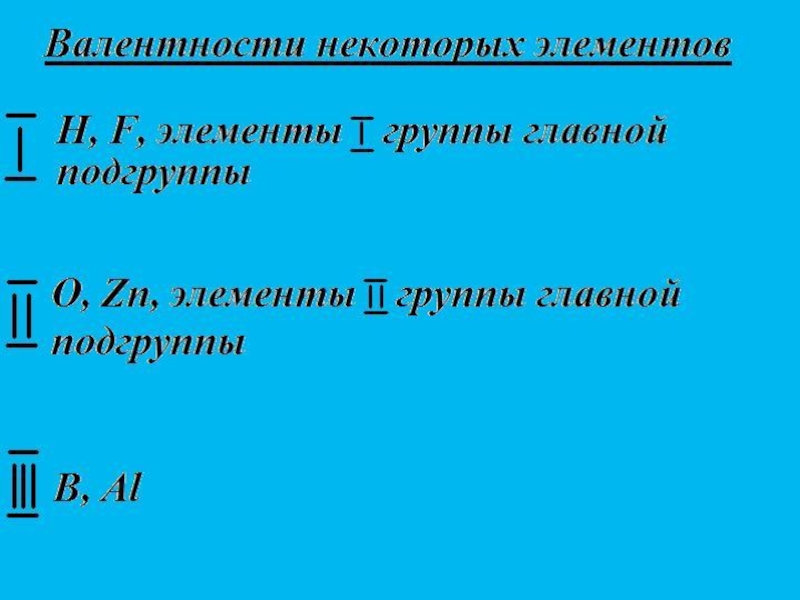 Валентности некоторых элементов

I H, F, элементы I группы главной подгруппы

II O, Zn, элементы II группы главной подгруппы

III B, Al